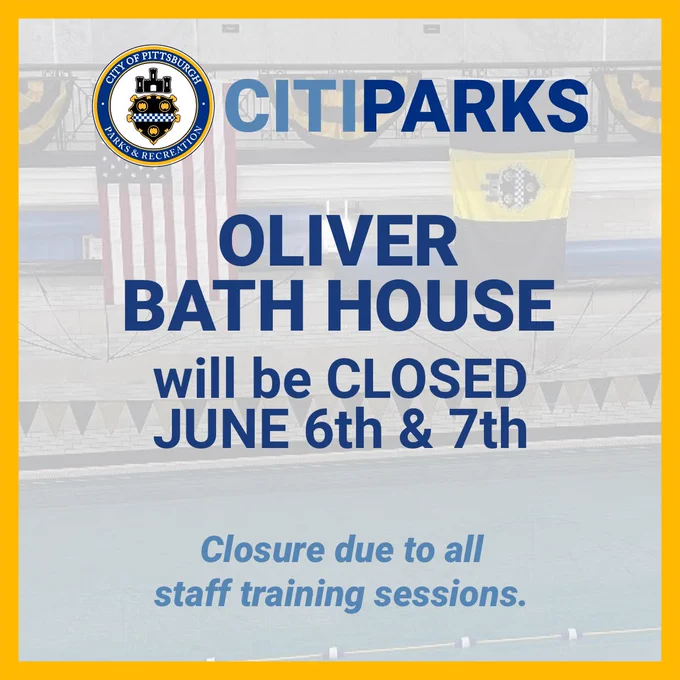 CITY OF PITTSBURGH
PARKS & RECREATION

CITIPARKS

OLIVER BATH HOUSE

will be CLOSED JUNE 6th & 7th

Closure due to all staff training sessions.